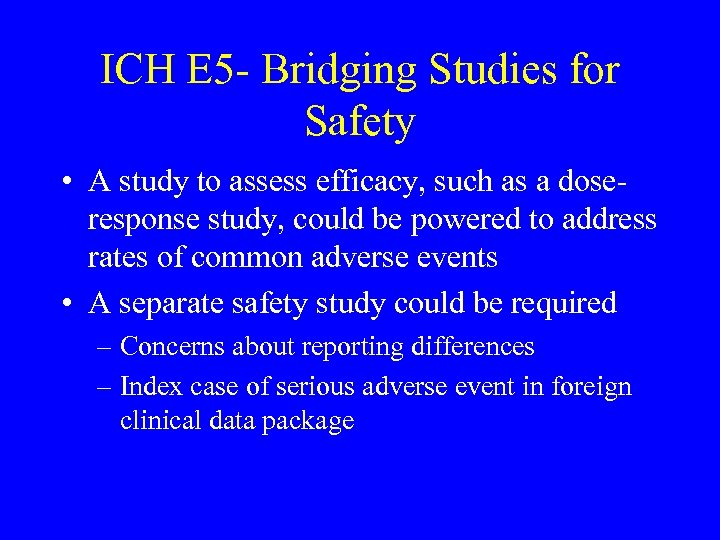 ICH E5- Bridging Studies for Safety

• A study to assess efficacy, such as a dose-response study, could be powered to address rates of common adverse events

• A separate safety study could be required

– Concerns about reporting differences

– Index case of serious adverse event in foreign clinical data package